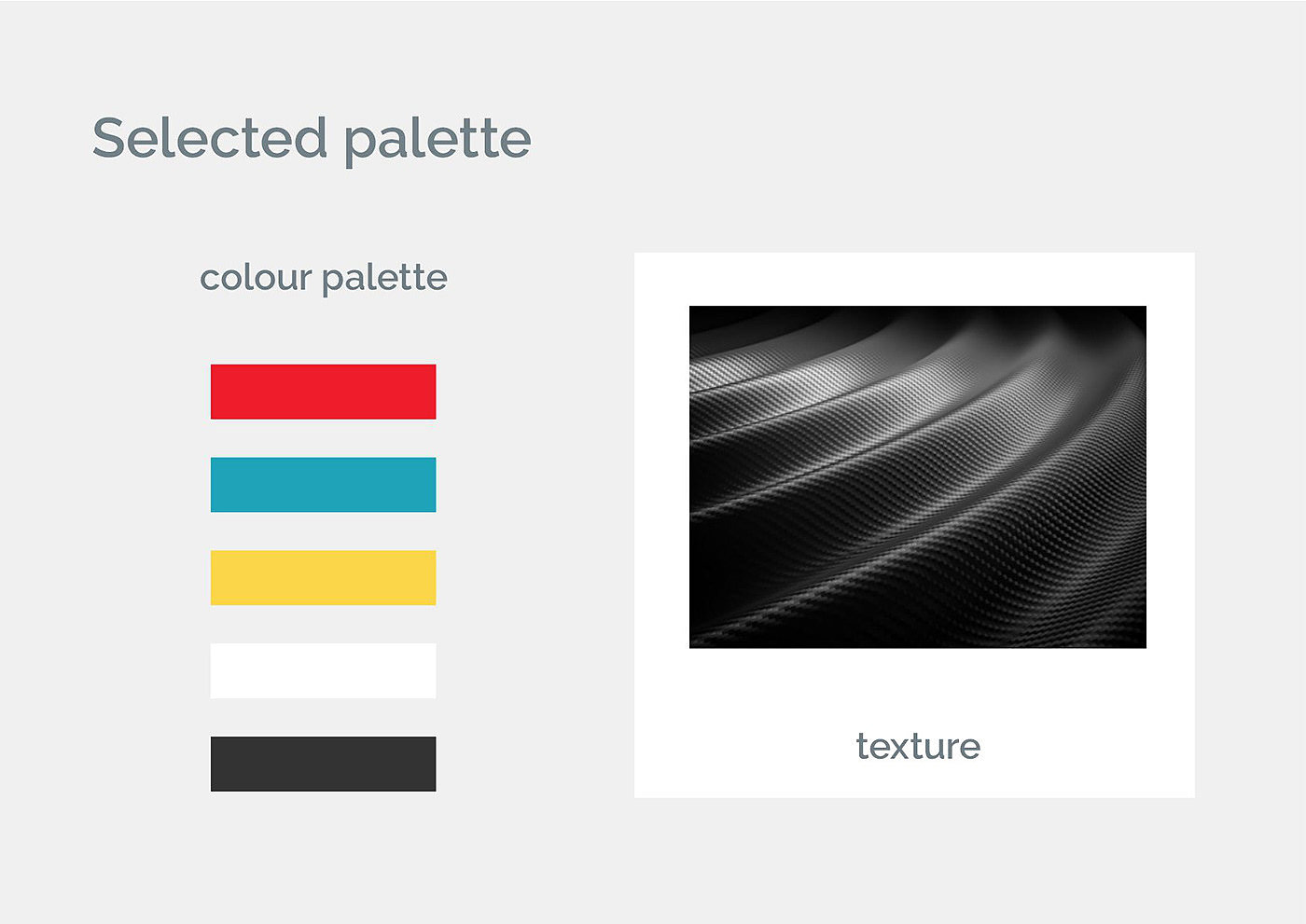 Selected palette

colour palette

texture